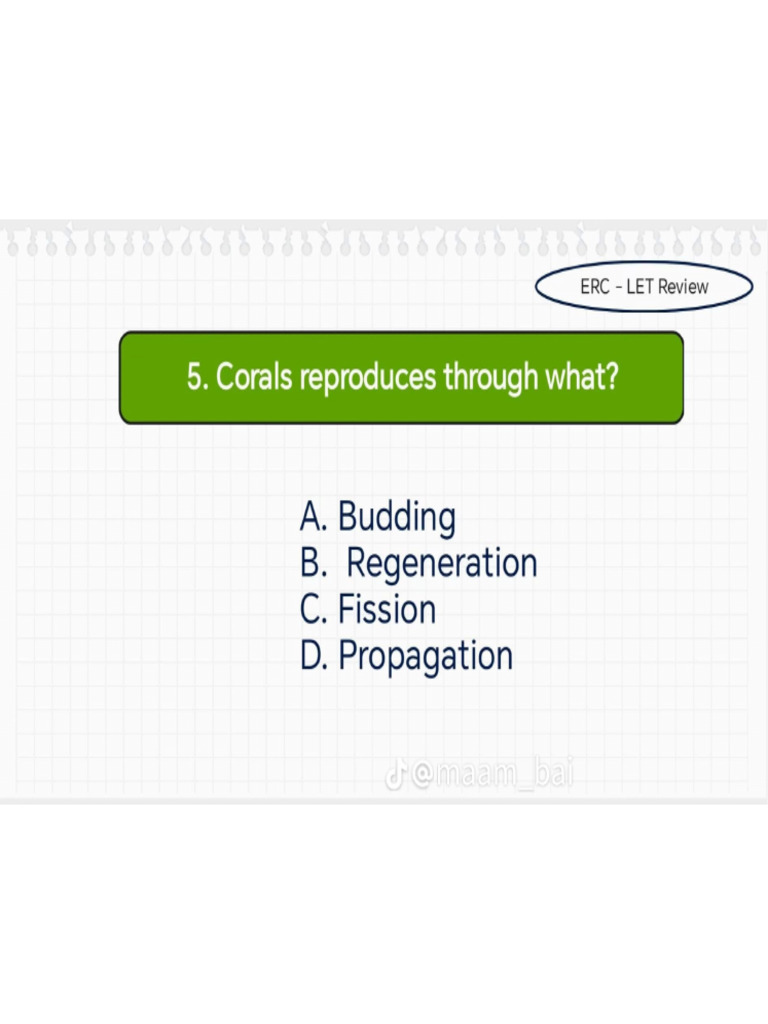 ERC - LET Review

5. Corals reproduces through what?

A. Budding
B. Regeneration
C. Fission
D. Propagation

@maam_bai